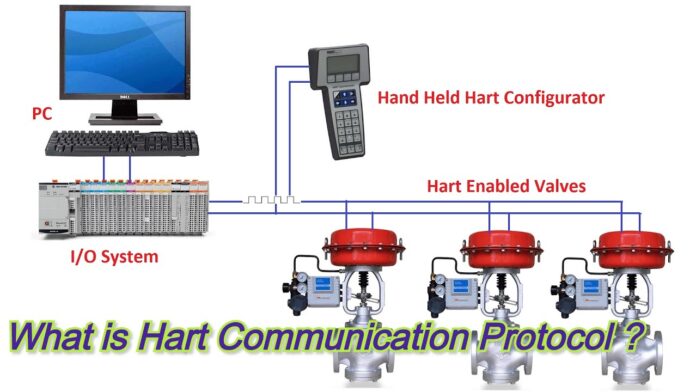 PC

Hand Held Hart Configurator

Hart Enabled Valves

I/O System

What is Hart Communication Protocol ?